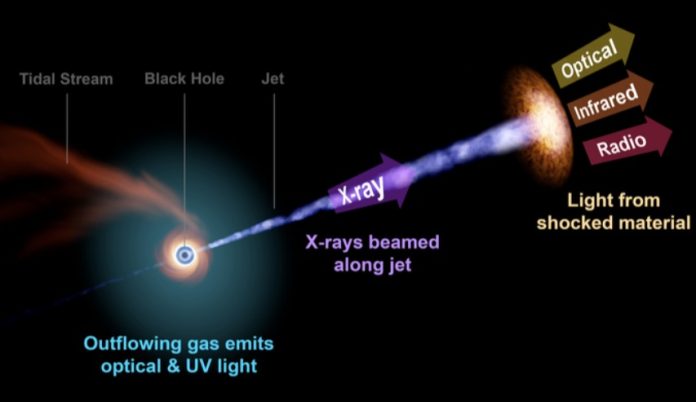 Tidal Stream

Black Hole

Jet

Optical

Infrared

Radio

X-ray

Light from shocked material

X-rays beamed along jet

Outflowing gas emits optical & UV light